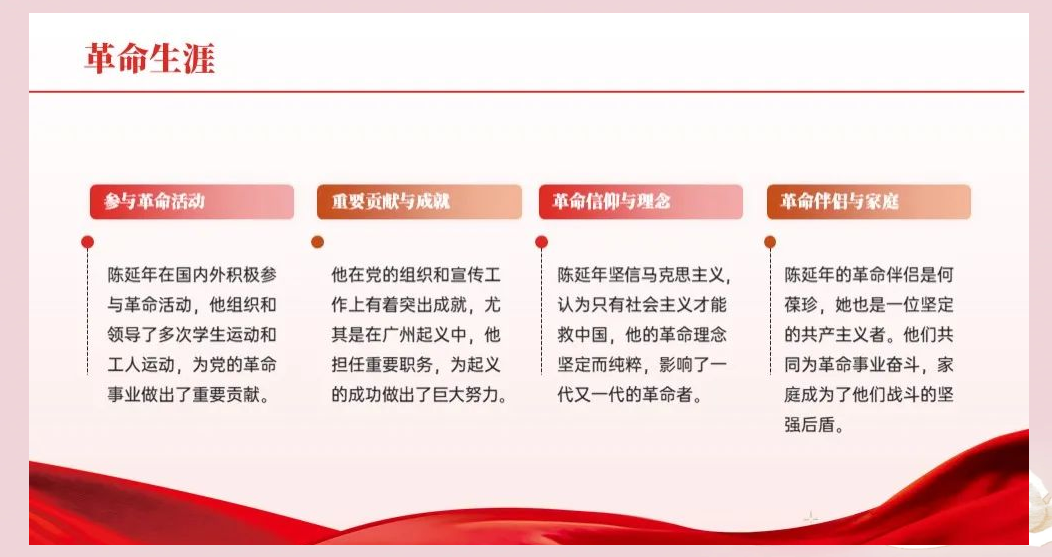 革命生涯

参与革命活动

陈延年在国内外积极参与革命活动，他组织和领导了多次学生运动和工人运动，为党的革命事业做出了重要贡献。

重要贡献与成就

他在党的组织和宣传工作上有着突出成就，尤其是在广州起义中，他担任重要职务，为起义的成功做出了巨大努力。

革命信仰与理念

陈延年坚信马克思主义，认为只有社会主义才能救中国，他的革命理念坚定而纯粹，影响了一代又一代的革命者。

革命伴侣与家庭

陈延年的革命伴侣是何葆珍，她也是一位坚定的共产主义者。他们共同为革命事业奋斗，家庭成为了他们战斗的坚强后盾。